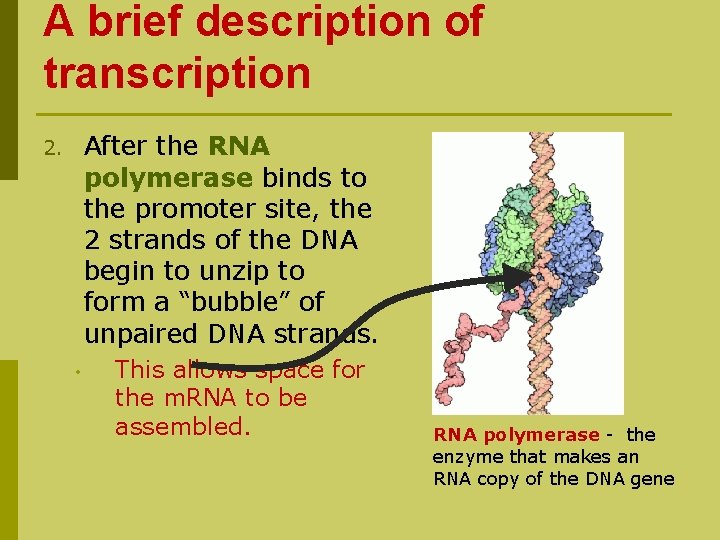 A brief description of transcription

2. After the RNA polymerase binds to the promoter site, the 2 strands of the DNA begin to unzip to form a “bubble” of unpaired DNA strands.

• This allows space for the mRNA to be assembled.

RNA polymerase - the enzyme that makes an RNA copy of the DNA gene